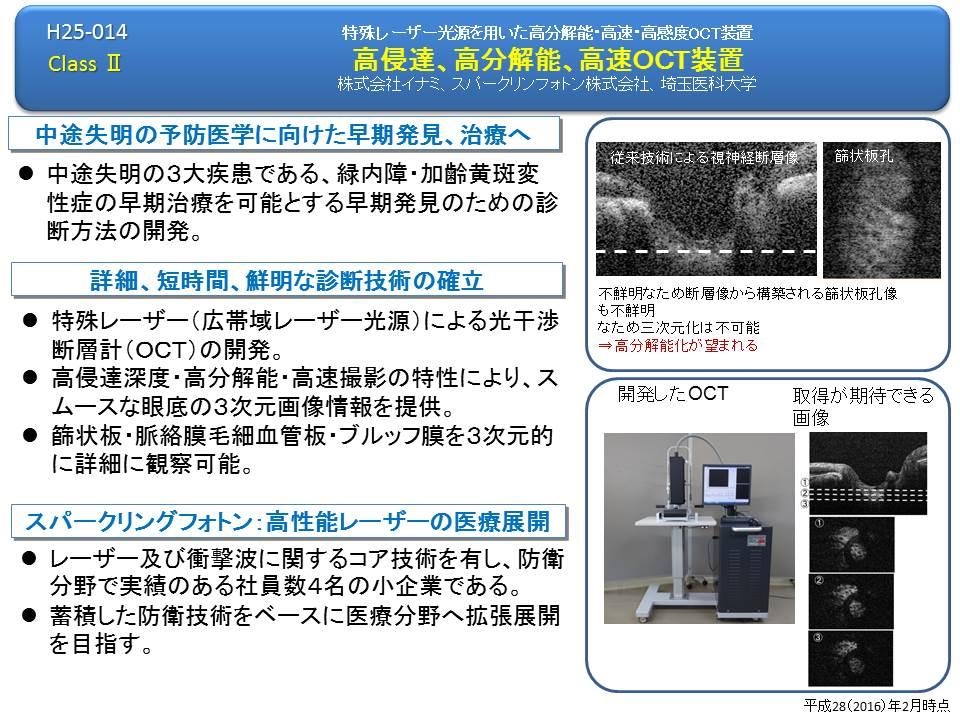 H25-014
Class Ⅱ

特殊レーザー光源を用いた高分解能・高速・高感度OCT装置
高侵達、高分解能、高速OCT装置
株式会社イナミ、スパークリンフォトン株式会社、埼玉医科大学

中途失明の予防医学に向けた早期発見、治療へ

● 中途失明の3大疾患である、緑内障・加齢黄斑変性症の早期治療を可能とする早期発見のための診断方法の開発。

詳細、短時間、鮮明な診断技術の確立

● 特殊レーザー（広帯域レーザー光源）による光干渉断層計（OCT）の開発。
● 高侵達深度・高分解能・高速撮影の特性により、スムースな眼底の3次元画像情報を提供。
● 篩状板・脈絡膜毛細血管板・ブルッフ膜を3次元的に詳細に観察可能。

スパークリングフォトン：高性能レーザーの医療展開

● レーザー及び衝撃波に関するコア技術を有し、防衛分野で実績のある社員数4名の小企業である。
● 蓄積した防衛技術をベースに医療分野へ拡張展開を目指す。

従来技術による視神経断層像
篩状板孔
不鮮明なため断層像から構築される篩状板孔像も不鮮明
なため三次元化は不可能
⇒高分解能化が望まれる

開発したOCT
取得が期待できる画像
①
②
③
①
②
③

平成28（2016）年2月時点